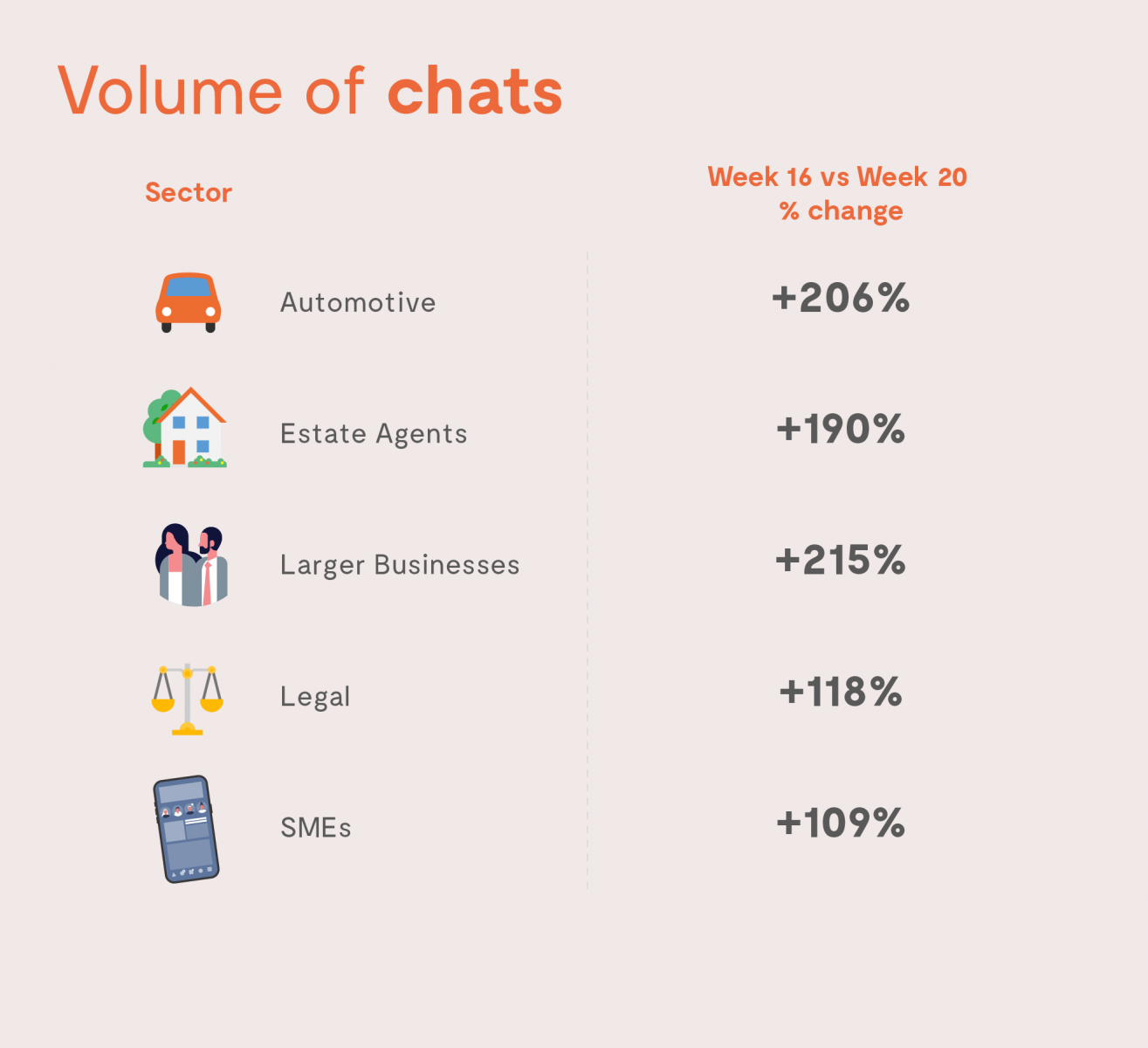 Volume of chats

| Sector | Week 16 vs Week 20 % change |
|---|---|
| Automotive | +206% |
| Estate Agents | +190% |
| Larger Businesses | +215% |
| Legal | +118% |
| SMEs | +109% |